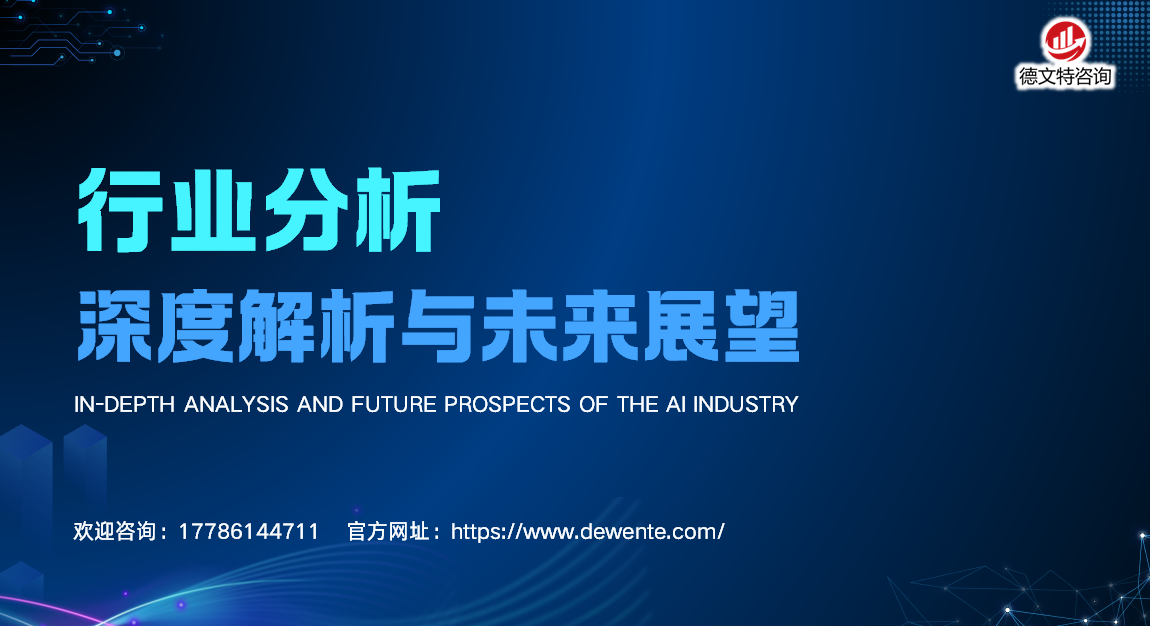 德文特咨询

行业分析

深度解析与未来展望

IN-DEPTH ANALYSIS AND FUTURE PROSPECTS OF THE AI INDUSTRY

欢迎咨询：17786144711 官方网址：https://www.dewente.com/